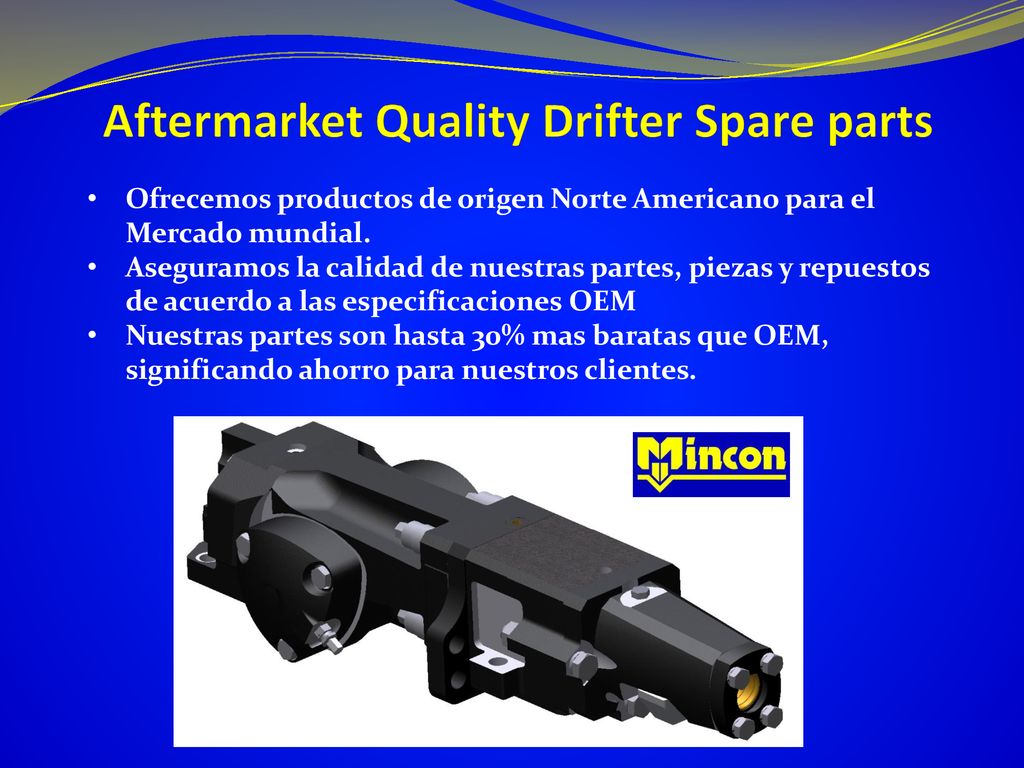 Aftermarket Quality Drifter Spare parts

• Ofrecemos productos de origen Norte Americano para el Mercado mundial.
• Aseguramos la calidad de nuestras partes, piezas y repuestos de acuerdo a las especificaciones OEM
• Nuestras partes son hasta 30% mas baratas que OEM, significando ahorro para nuestros clientes.

Mincon